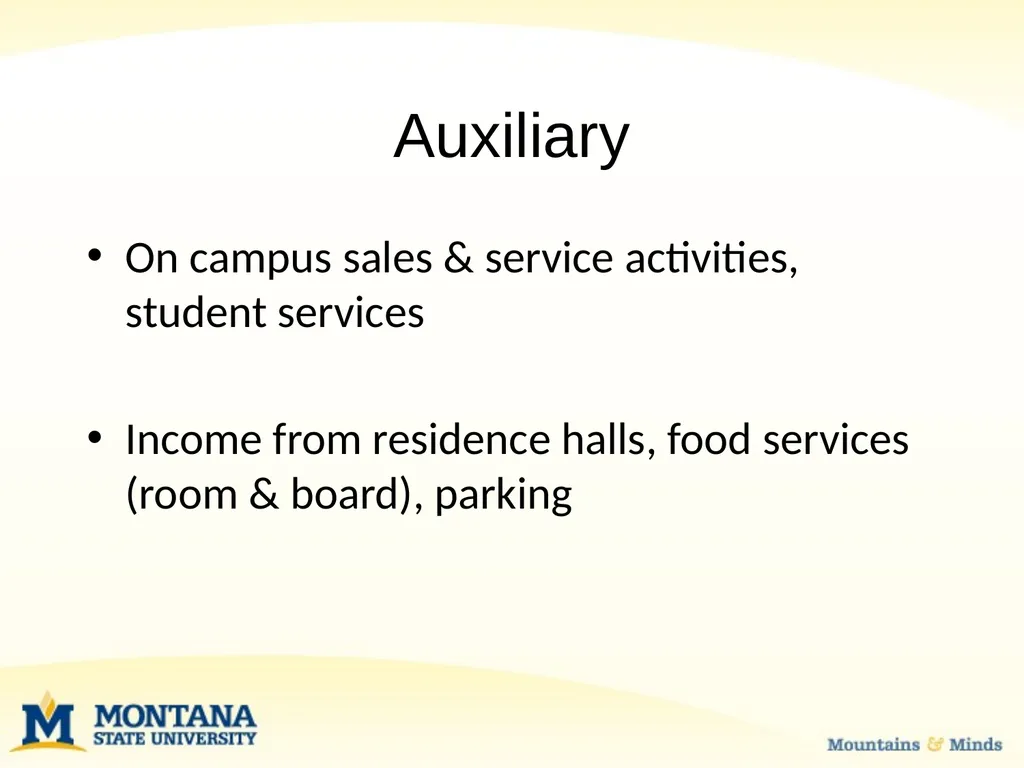 Auxiliary

• On campus sales & service activities, student services

• Income from residence halls, food services (room & board), parking

M MONTANA STATE UNIVERSITY

Mountains & Minds